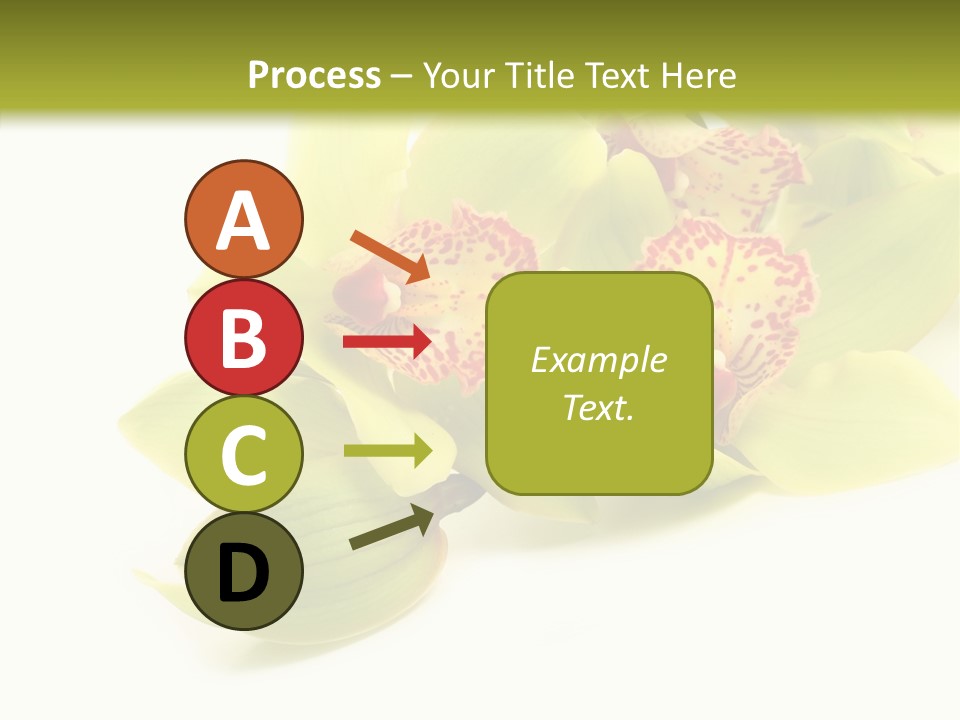 Process – Your Title Text Here

A

B

C

D

Example Text.